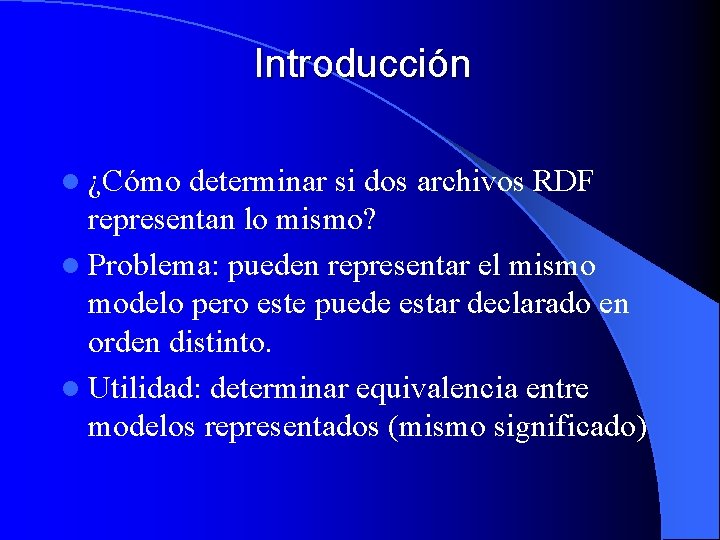 Introducción

¿Cómo determinar si dos archivos RDF representan lo mismo?

Problema: pueden representar el mismo modelo pero este puede estar declarado en orden distinto.

Utilidad: determinar equivalencia entre modelos representados (mismo significado)